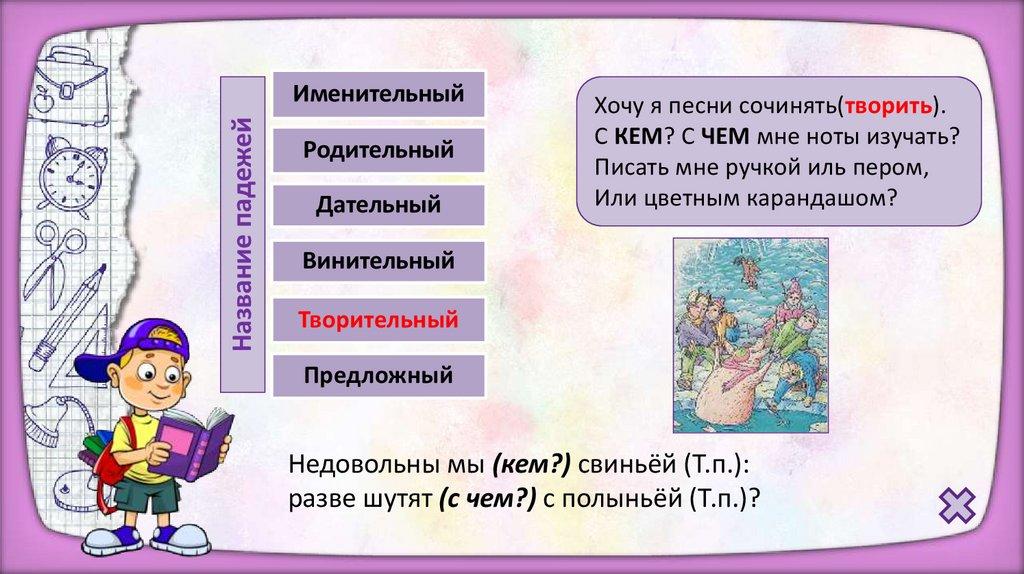 Название падежей

Именительный

Родительный

Дательный

Винительный

Творительный

Предложный

Хочу я песни сочинять(творить).
С КЕМ? С ЧЕМ мне ноты изучать?
Писать мне ручкой иль пером,
Или цветным карандашом?

Недовольны мы (кем?) свиньёй (Т.п.):
разве шутят (с чем?) с полыньёй (Т.п.)?